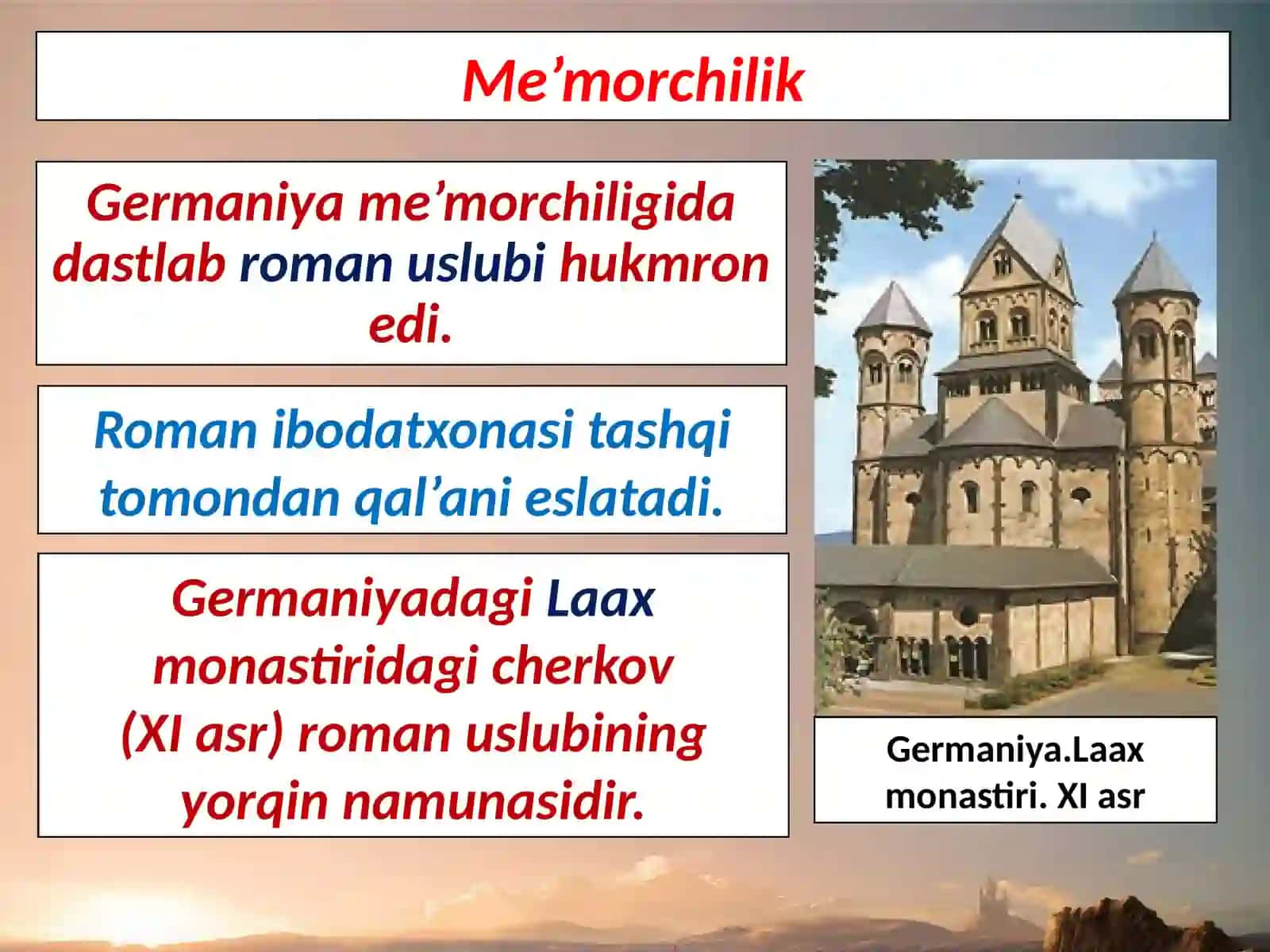 Me’morchilik

Germaniya me’morchiligida dastlab roman uslubi hukmron edi.

Roman ibodatxonasi tashqi tomondan qal’ani eslatadi.

Germaniyadagi Laax monastiridagi cherkov (XI asr) roman uslubining yorqin namunasidir.

Germaniya.Laax monastiri. XI asr